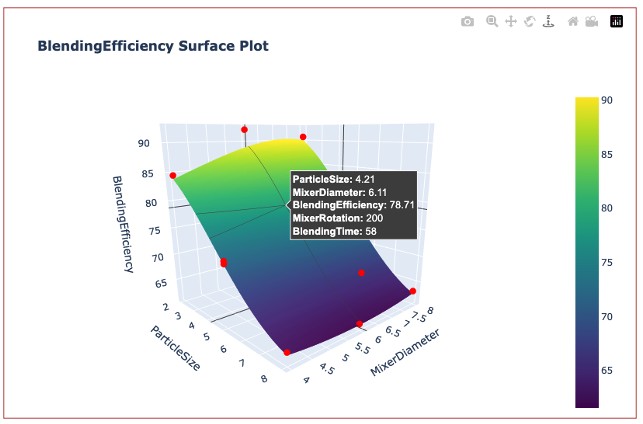 BlendingEfficiency Surface Plot

90
85
80
75
70
65
BlendingEfficiency

ParticleSize: 4.21
MixerDiameter: 6.11
BlendingEfficiency: 78.71
MixerRotation: 200
BlendingTime: 58

2 3 4 5 6 7 8
ParticleSize

4 4.5 5 5.5 6 6.5 7 7.5 8
MixerDiameter

90
85
80
75
70
65